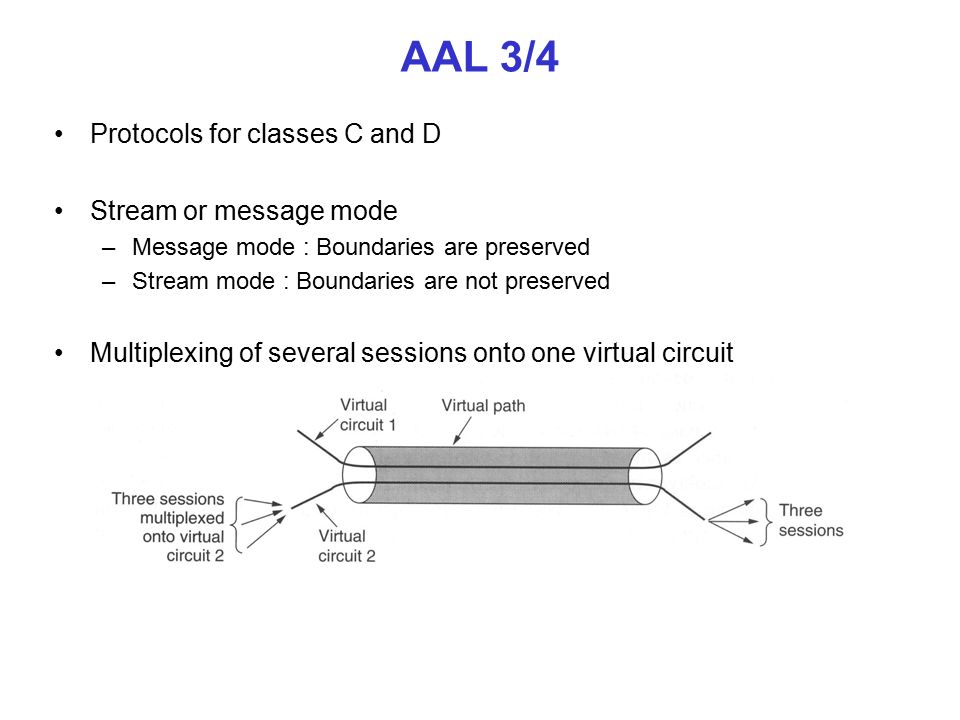 AAL 3/4

• Protocols for classes C and D

• Stream or message mode
– Message mode : Boundaries are preserved
– Stream mode : Boundaries are not preserved

• Multiplexing of several sessions onto one virtual circuit

Virtual circuit 1

Virtual path

Three sessions multiplexed onto virtual circuit 2

Virtual circuit 2

Three sessions